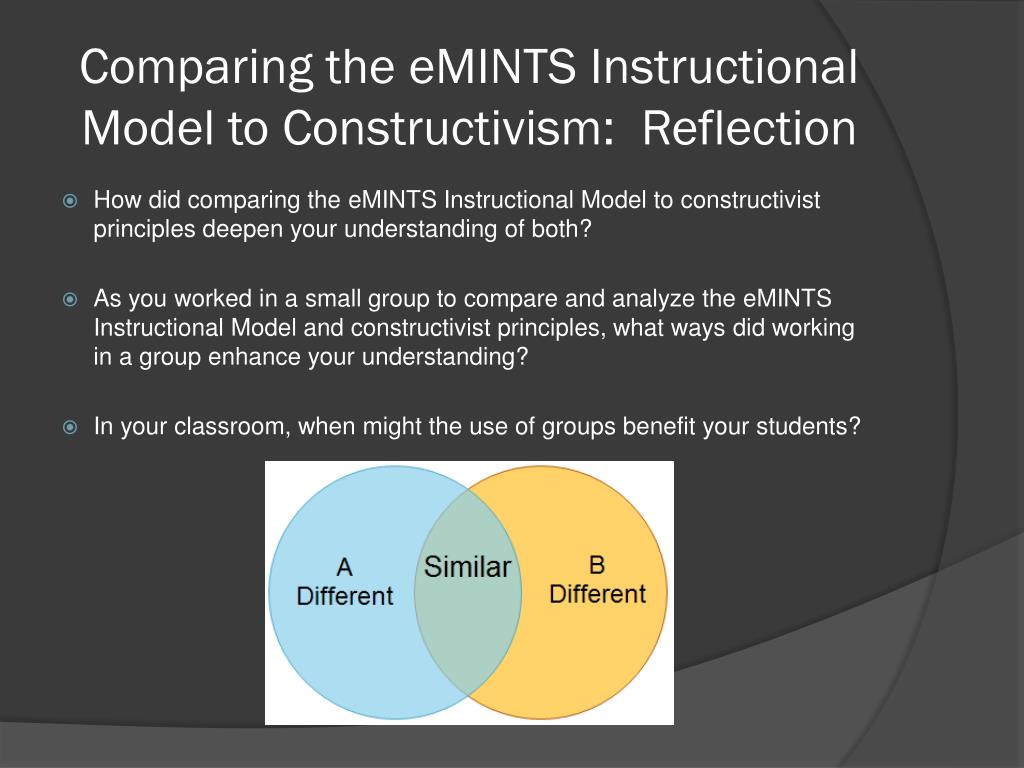 Comparing the eMINTS Instructional Model to Constructivism: Reflection

How did comparing the eMINTS Instructional Model to constructivist principles deepen your understanding of both?

As you worked in a small group to compare and analyze the eMINTS Instructional Model and constructivist principles, what ways did working in a group enhance your understanding?

In your classroom, when might the use of groups benefit your students?

A
Different

Similar

B
Different